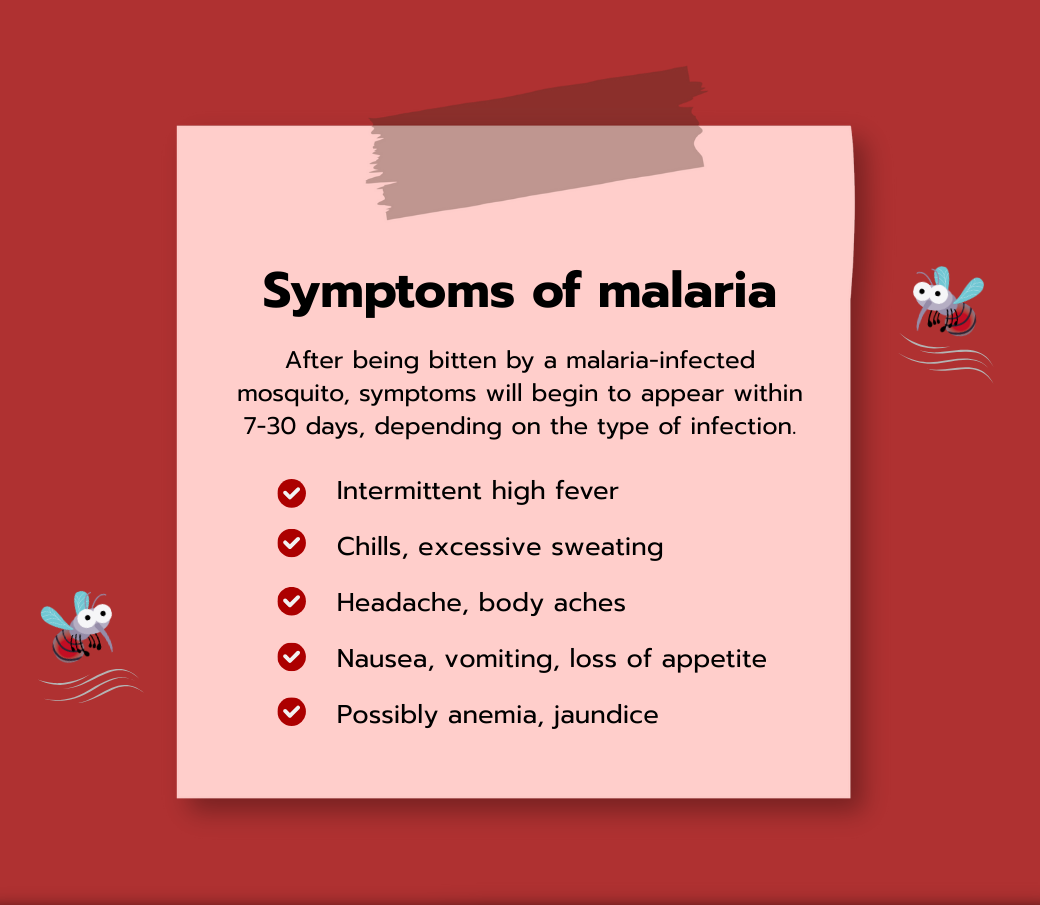 Symptoms of malaria

After being bitten by a malaria-infected mosquito, symptoms will begin to appear within 7-30 days, depending on the type of infection.

Intermittent high fever

Chills, excessive sweating

Headache, body aches

Nausea, vomiting, loss of appetite

Possibly anemia, jaundice